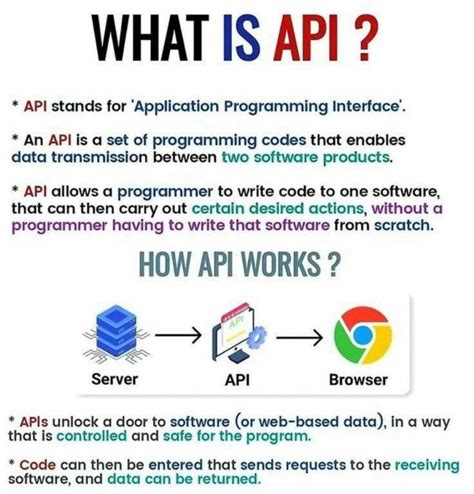 WHAT IS API ?

* API stands for 'Application Programming Interface'.

* An API is a set of programming codes that enables data transmission between two software products.

* API allows a programmer to write code to one software, that can then carry out certain desired actions, without a programmer having to write that software from scratch.

HOW API WORKS ?

API

Server

API

Browser

* APIs unlock a door to software (or web-based data), in a way that is controlled and safe for the program.

* Code can then be entered that sends requests to the receiving software, and data can be returned.